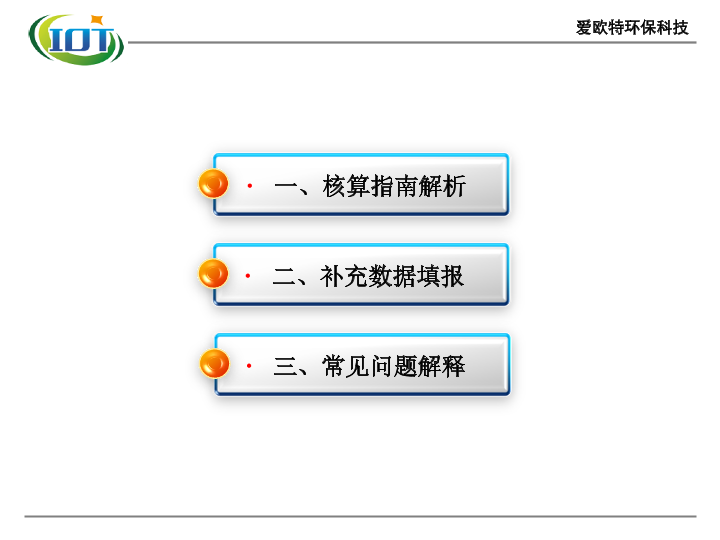 IOT

爱欧特环保科技

· 一、核算指南解析

· 二、补充数据填报

· 三、常见问题解释